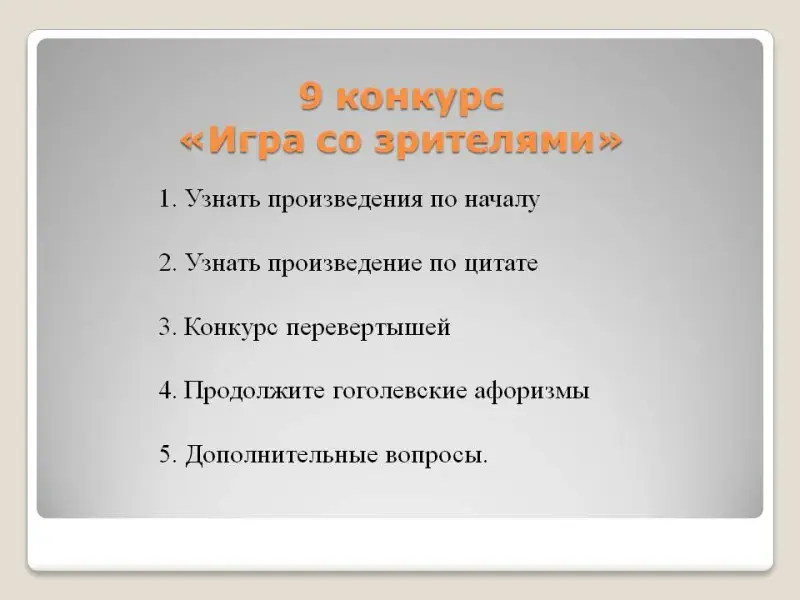 9 конкурс
«Игра со зрителями»

1. Узнать произведения по началу

2. Узнать произведение по цитате

3. Конкурс перевертышей

4. Продолжите гоголевские афоризмы

5. Дополнительные вопросы.